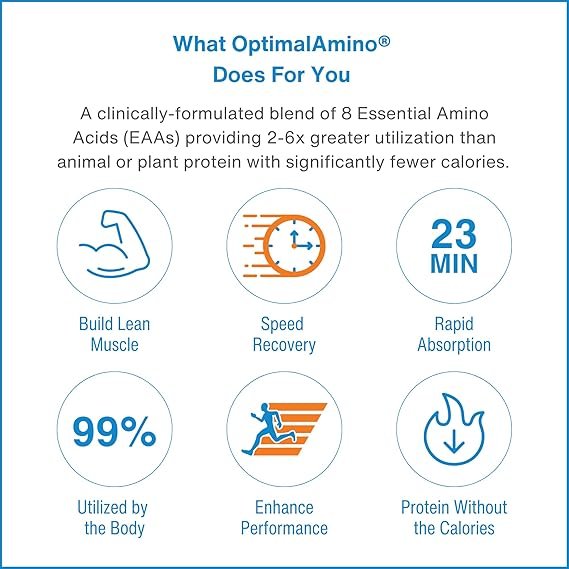 What OptimalAmino®
Does For You

A clinically-formulated blend of 8 Essential Amino Acids (EAAs) providing 2-6x greater utilization than animal or plant protein with significantly fewer calories.

Build Lean Muscle

Speed Recovery

23 MIN

Rapid Absorption

99%

Utilized by the Body

Enhance Performance

Protein Without the Calories